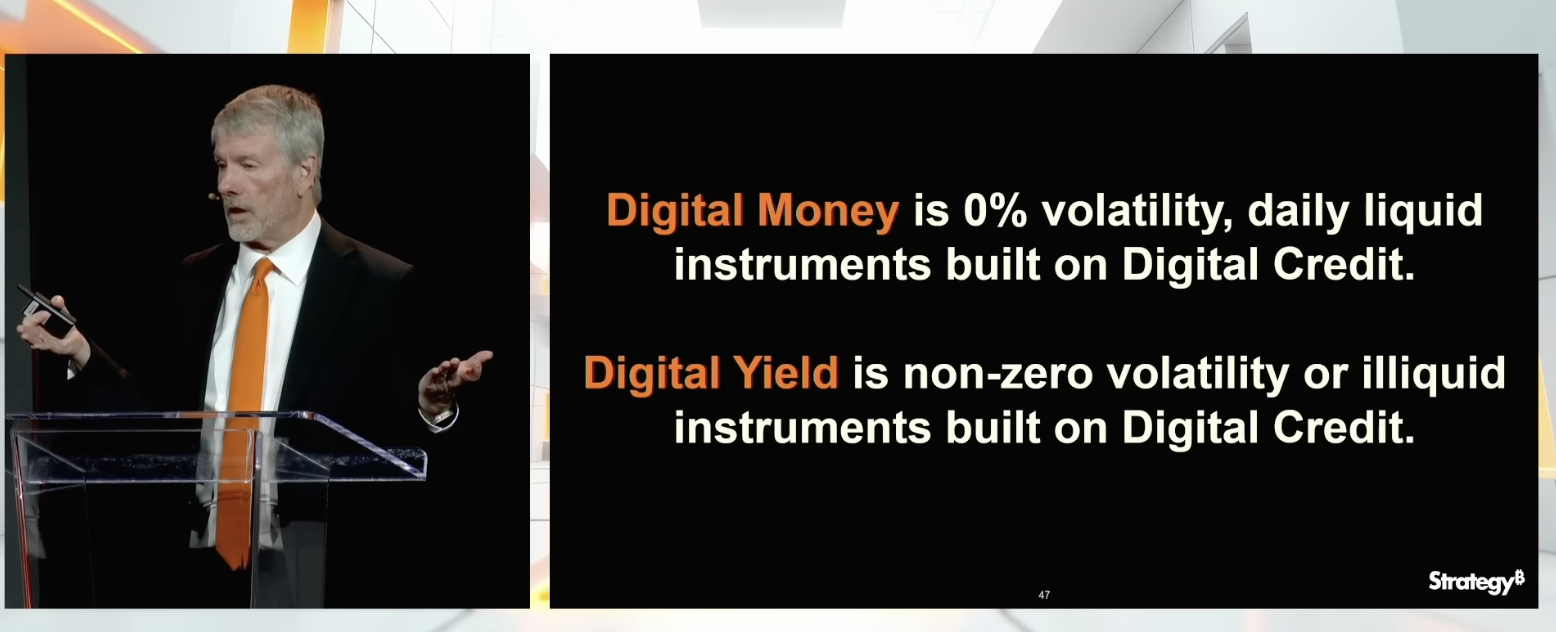 Digital Money is 0% volatility, daily liquid instruments built on Digital Credit.

Digital Yield is non-zero volatility or illiquid instruments built on Digital Credit.

47

Strategy₿